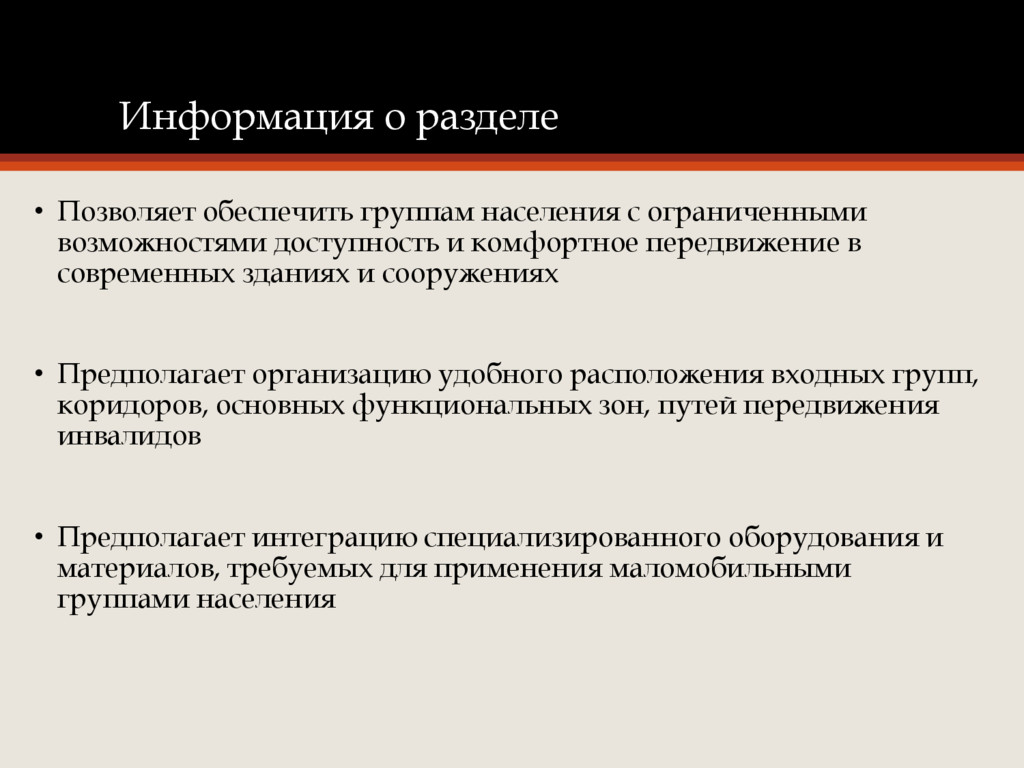 Информация о разделе

• Позволяет обеспечить группам населения с ограниченными возможностями доступность и комфортное передвижение в современных зданиях и сооружениях

• Предполагает организацию удобного расположения входных групп, коридоров, основных функциональных зон, путей передвижения инвалидов

• Предполагает интеграцию специализированного оборудования и материалов, требуемых для применения маломобильными группами населения